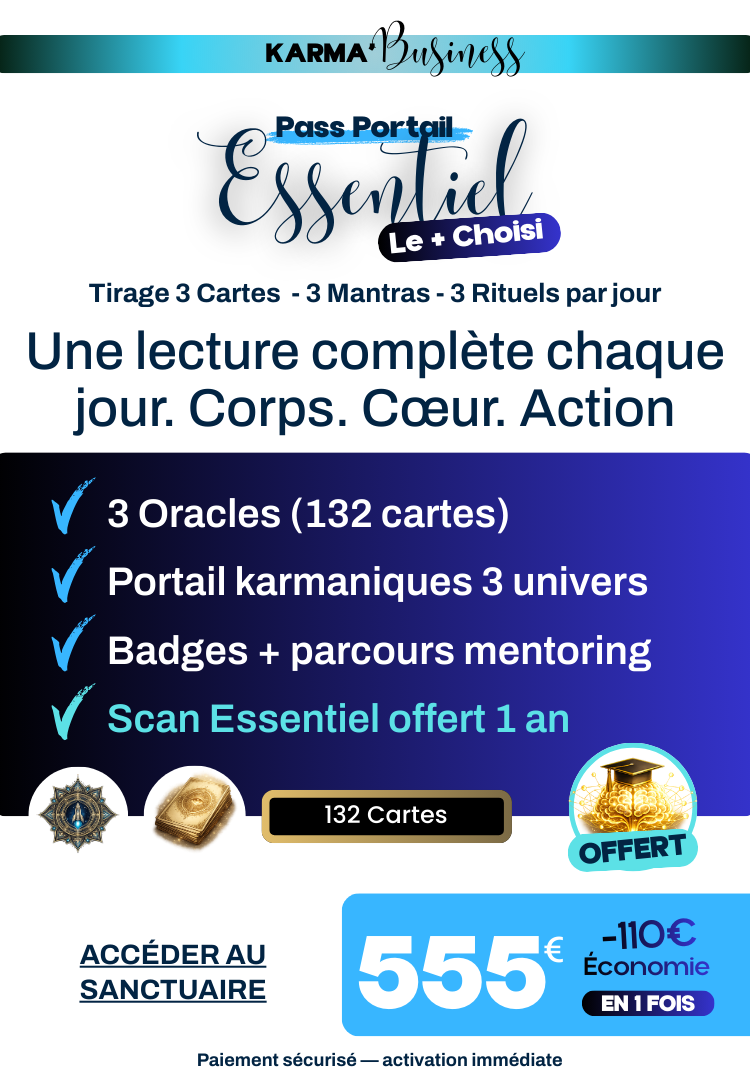 KARMA Business

Pass Portail
Essentiel
Le + Choisi

Tirage 3 Cartes - 3 Mantras - 3 Rituels par jour

Une lecture complète chaque jour. Corps. Cœur. Action

3 Oracles (132 cartes)
Portail karmaniques 3 univers
Badges + parcours mentoring
Scan Essentiel offert 1 an

132 Cartes

OFFERT

ACCÉDER AU SANCTUAIRE

555€

-110€
Économie
EN 1 FOIS

Paiement sécurisé — activation immédiate